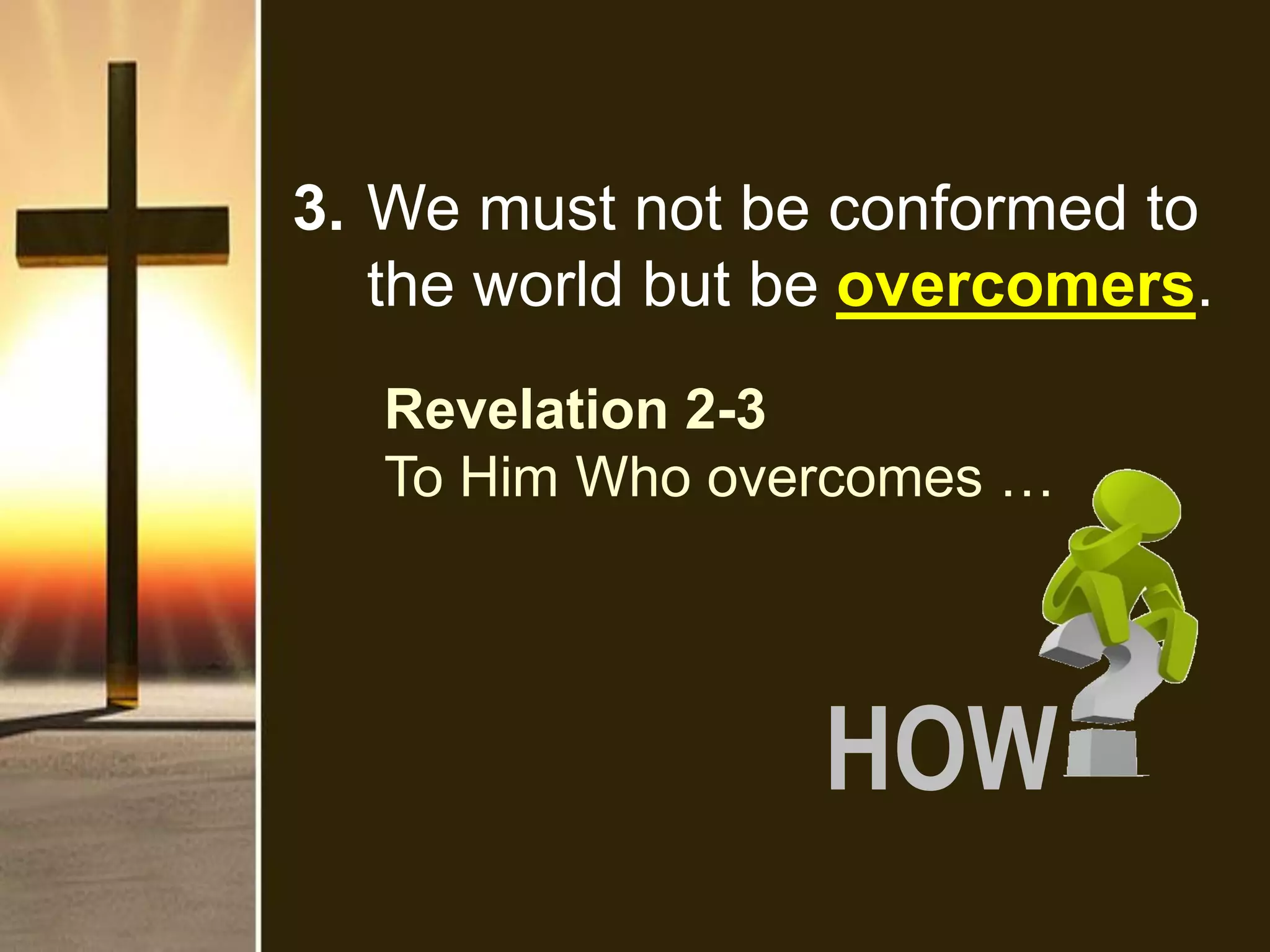 3. We must not be conformed to the world but be overcomers.

Revelation 2-3
To Him Who overcomes …

HOW?